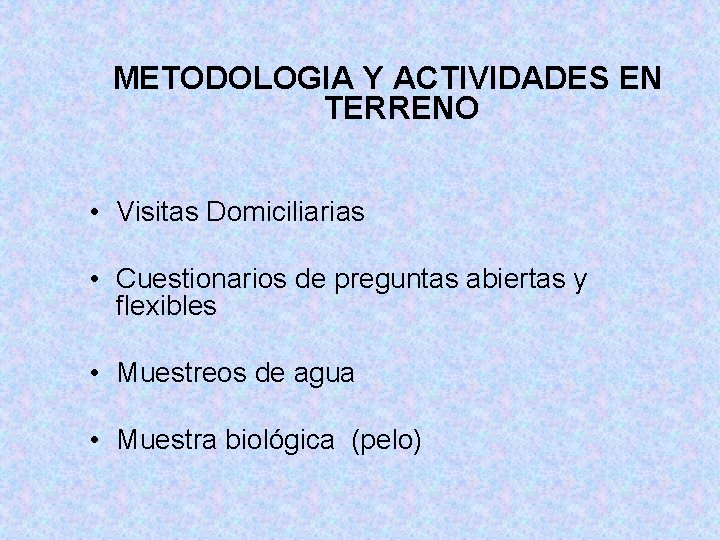 METODOLOGIA Y ACTIVIDADES EN TERRENO

• Visitas Domiciliarias

• Cuestionarios de preguntas abiertas y flexibles

• Muestreos de agua

• Muestra biológica (pelo)